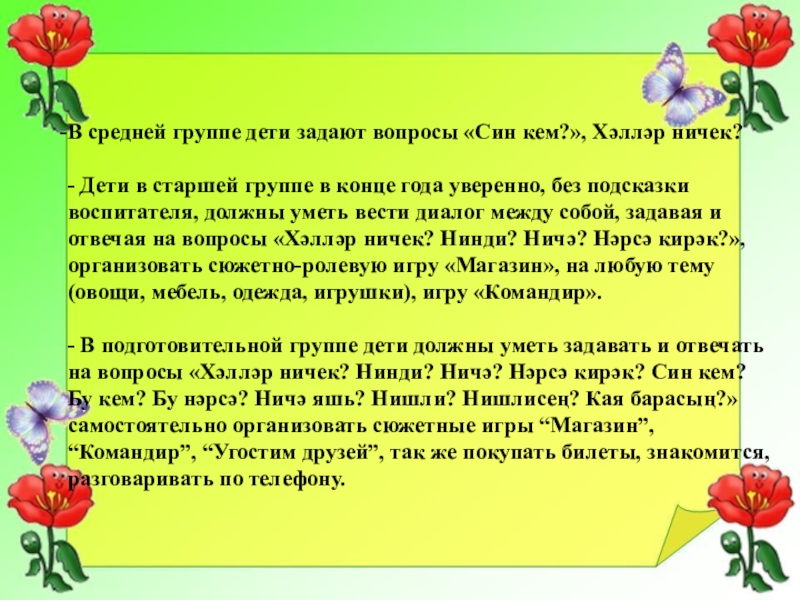 -В средней группе дети задают вопросы «Син кем?», Хәлләр ничек?

- Дети в старшей группе в конце года уверенно, без подсказки воспитателя, должны уметь вести диалог между собой, задавая и отвечая на вопросы «Хәлләр ничек? Нинди? Ничә? Нәрсә кирәк?», организовать сюжетно-ролевую игру «Магазин», на любую тему (овощи, мебель, одежда, игрушки), игру «Командир».

- В подготовительной группе дети должны уметь задавать и отвечать на вопросы «Хәлләр ничек? Нинди? Ничә? Нәрсә кирәк? Син кем? Бу кем? Бу нәрсә? Ничә яшь? Нишли? Нишлисең? Кая барасың?» самостоятельно организовать сюжетные игры “Магазин”, “Командир”, “Угостим друзей”, так же покупать билеты, знакомится, разговаривать по телефону.